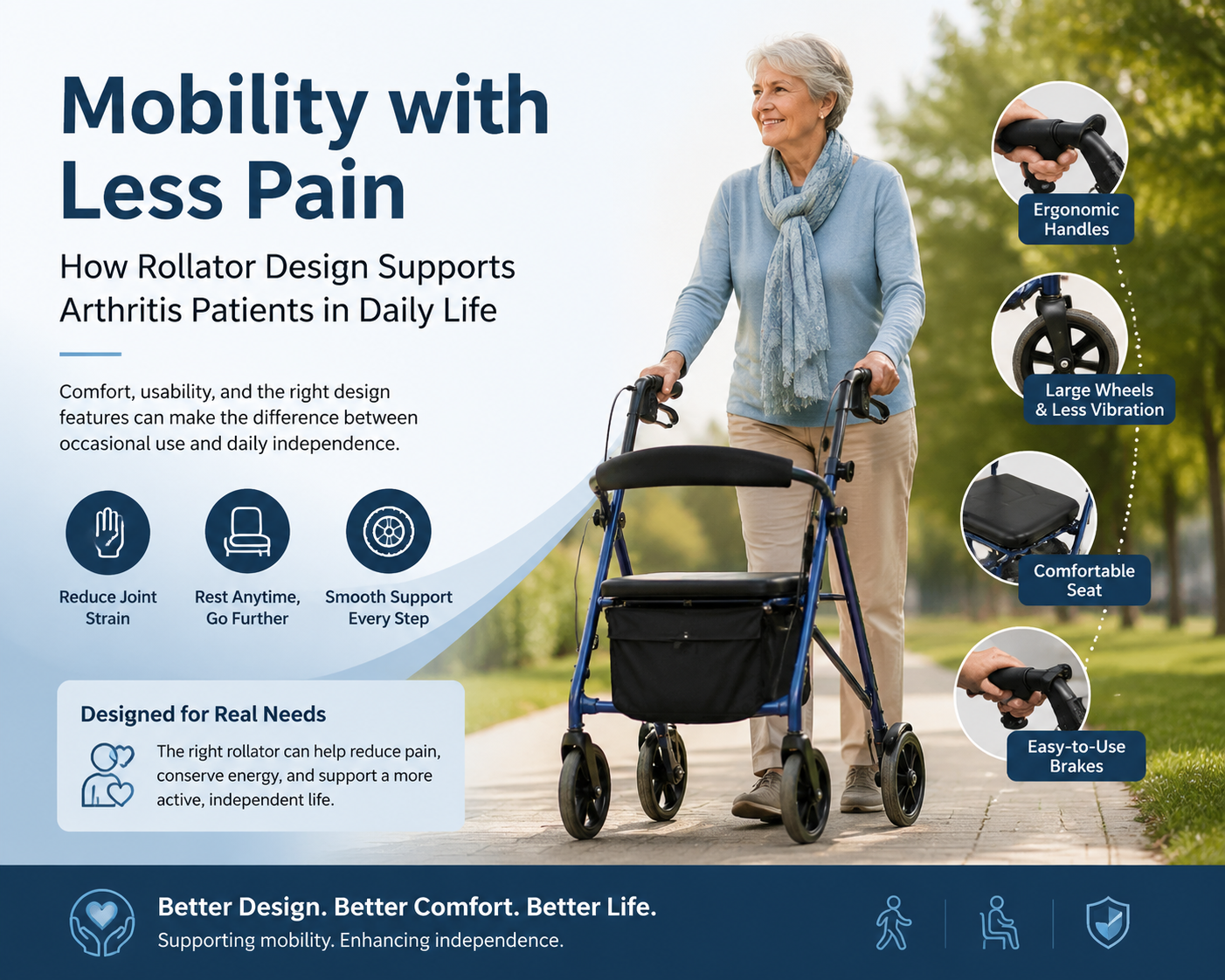 Mobility with Less Pain

How Rollator Design Supports Arthritis Patients in Daily Life

Comfort, usability, and the right design features can make the difference between occasional use and daily independence.

Reduce Joint Strain

Rest Anytime, Go Further

Smooth Support Every Step

Designed for Real Needs

The right rollator can help reduce pain, conserve energy, and support a more active, independent life.

Ergonomic Handles

Large Wheels & Less Vibration

Comfortable Seat

Easy-to-Use Brakes

Better Design. Better Comfort. Better Life.
Supporting mobility. Enhancing independence.